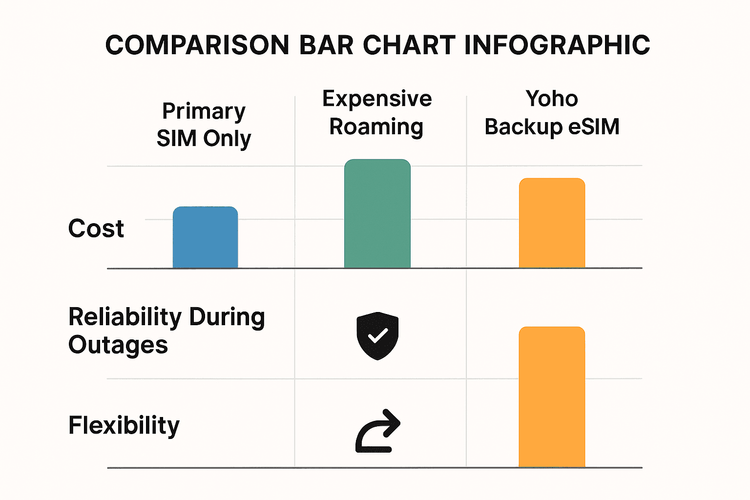 COMPARISON BAR CHART INFOGRAPHIC

Primary SIM Only

Expensive Roaming

Yoho Backup eSIM

Cost

Reliability During Outages

Flexibility